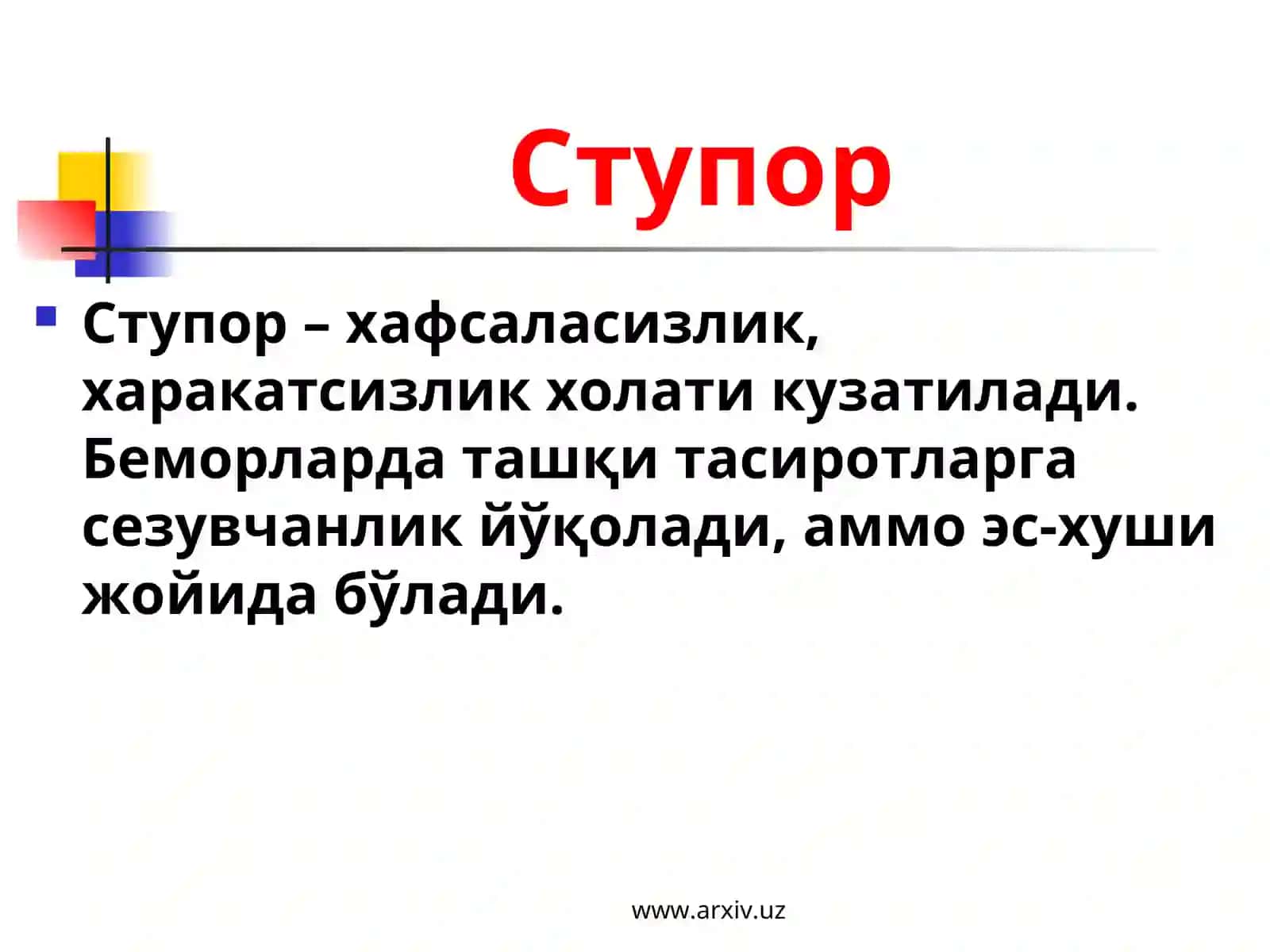 Ступор

Ступор – хафсаласизлик, харакатсизлик холати кузатилади. Беморларда ташқи тасиротларга сезувчанлик йўқолади, аммо эс-хуши жойида бўлади.

www.arxiv.uz